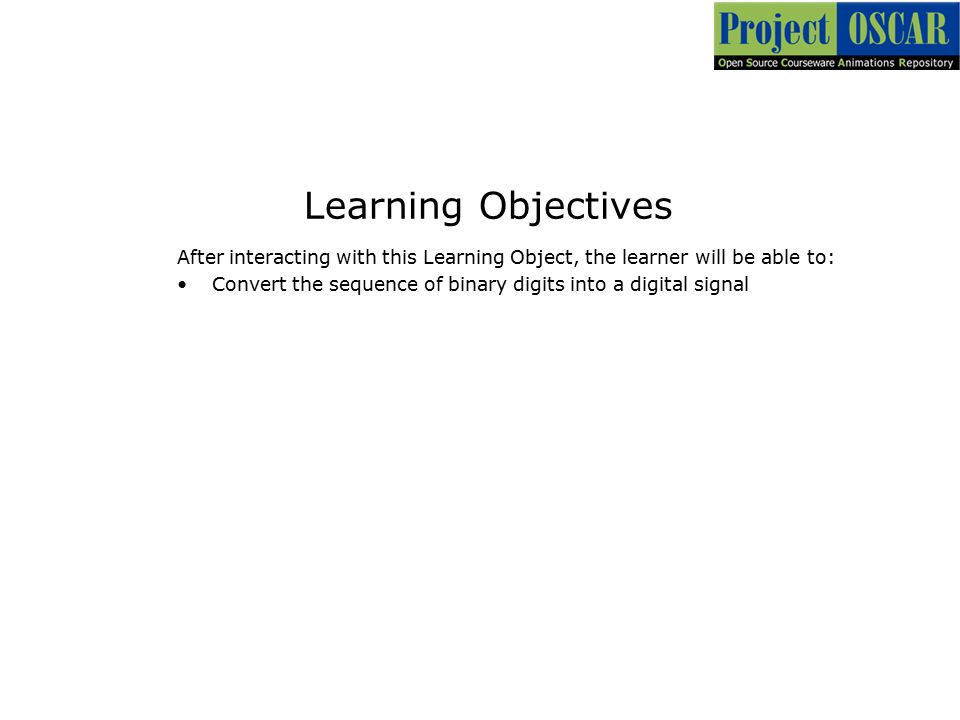 Project OSCAR
Open Source Courseware Animations Repository

Learning Objectives

After interacting with this Learning Object, the learner will be able to:

• Convert the sequence of binary digits into a digital signal